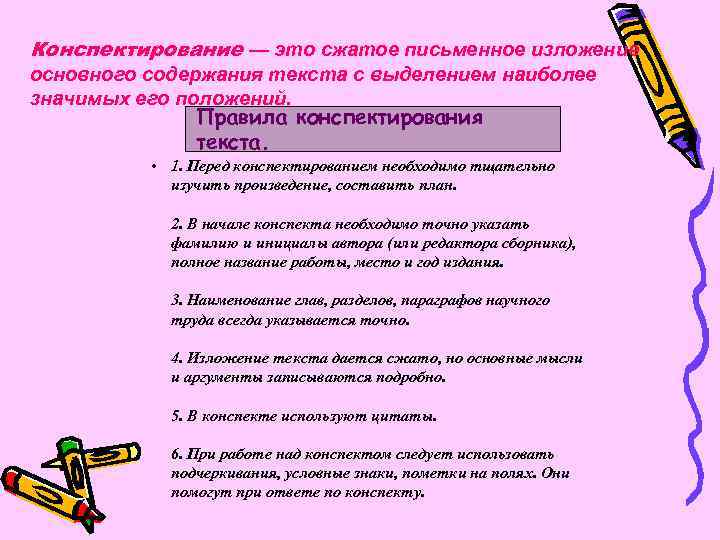 Конспектирование — это сжатое письменное изложение основного содержания текста с выделением наиболее значимых его положений.

Правила конспектирования текста.

• 1. Перед конспектированием необходимо тщательно изучить произведение, составить план.

2. В начале конспекта необходимо точно указать фамилию и инициалы автора (или редактора сборника), полное название работы, место и год издания.

3. Наименование глав, разделов, параграфов научного труда всегда указывается точно.

4. Изложение текста дается сжато, но основные мысли и аргументы записываются подробно.

5. В конспекте используют цитаты.

6. При работе над конспектом следует использовать подчеркивания, условные знаки, пометки на полях. Они помогут при ответе по конспекту.